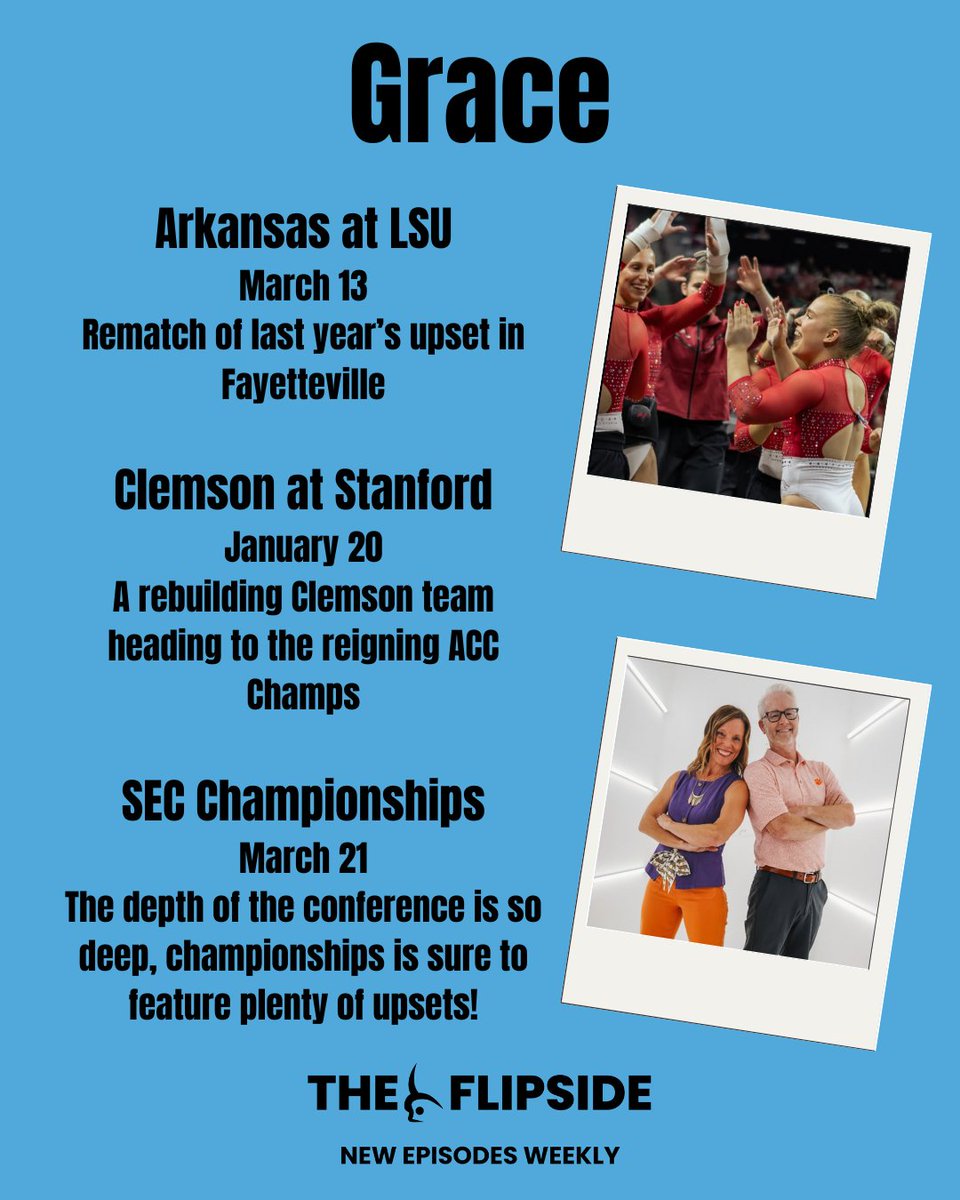 Grace

Arkansas at LSU
March 13
Rematch of last year's upset in Fayetteville

Clemson at Stanford
January 20
A rebuilding Clemson team heading to the reigning ACC Champs

SEC Championships
March 21
The depth of the conference is so deep, championships is sure to feature plenty of upsets!

THE FLIPSIDE
NEW EPISODES WEEKLY